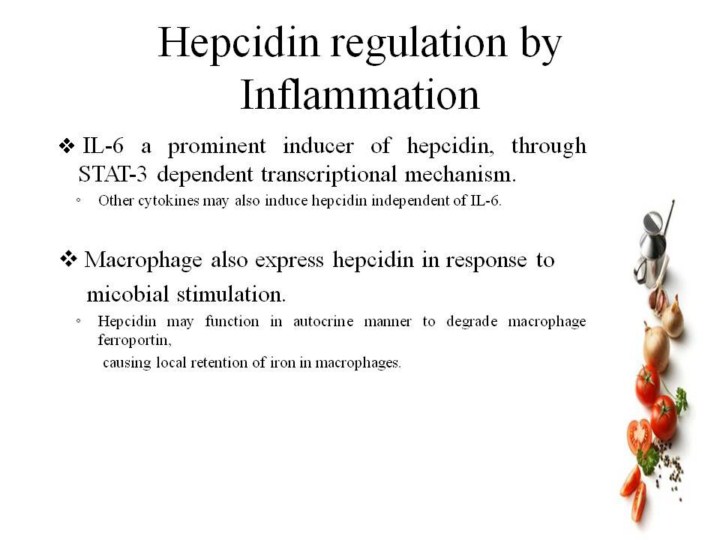 Hepcidin regulation by Inflammation

❖ IL-6 a prominent inducer of hepcidin, through STAT-3 dependent transcriptional mechanism.

◦ Other cytokines may also induce hepcidin independent of IL-6.

❖ Macrophage also express hepcidin in response to micobial stimulation.

◦ Hepcidin may function in autocrine manner to degrade macrophage ferroportin,

causing local retention of iron in macrophages.